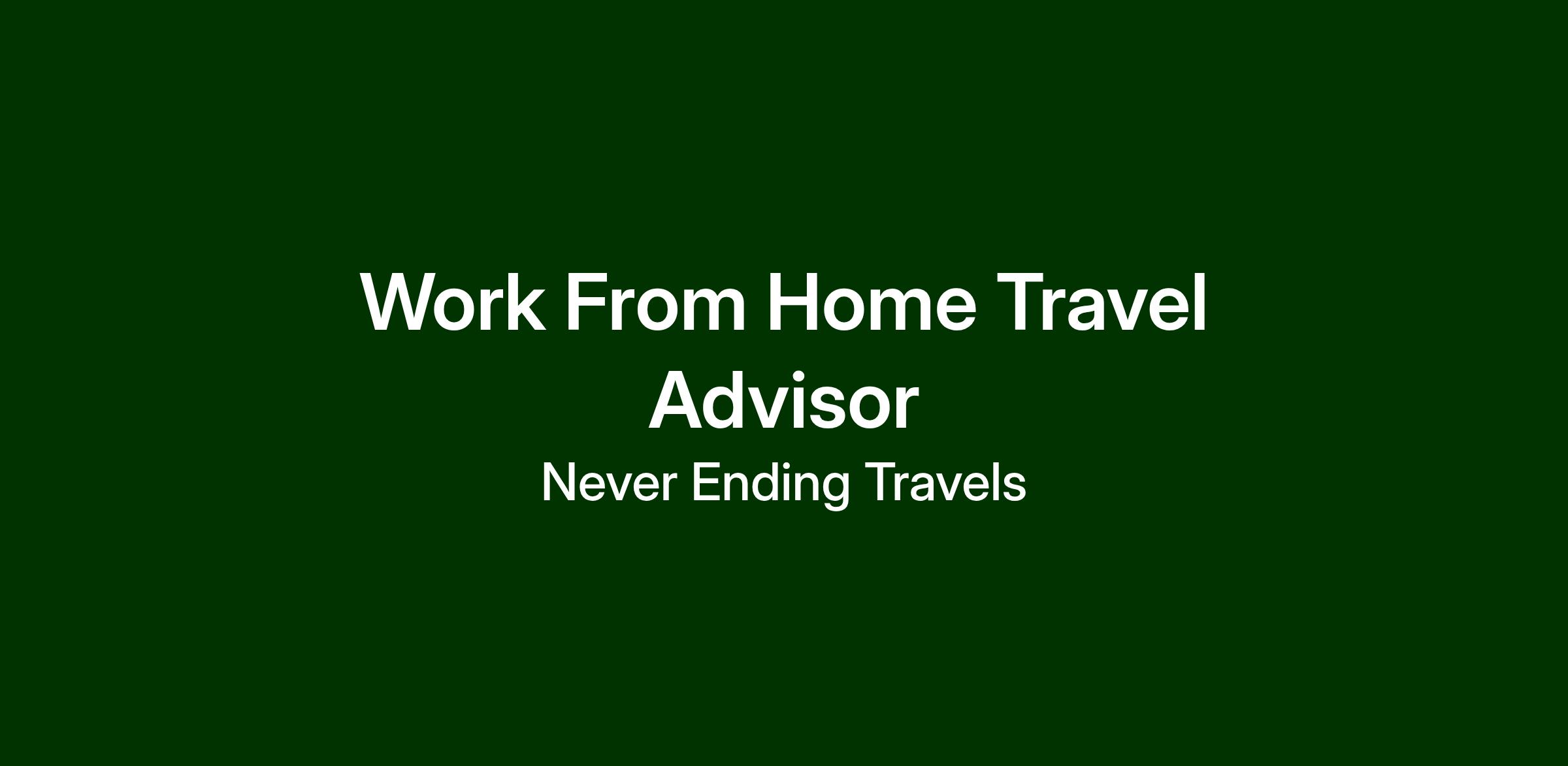 Work From Home Travel Advisor

Never Ending Travels